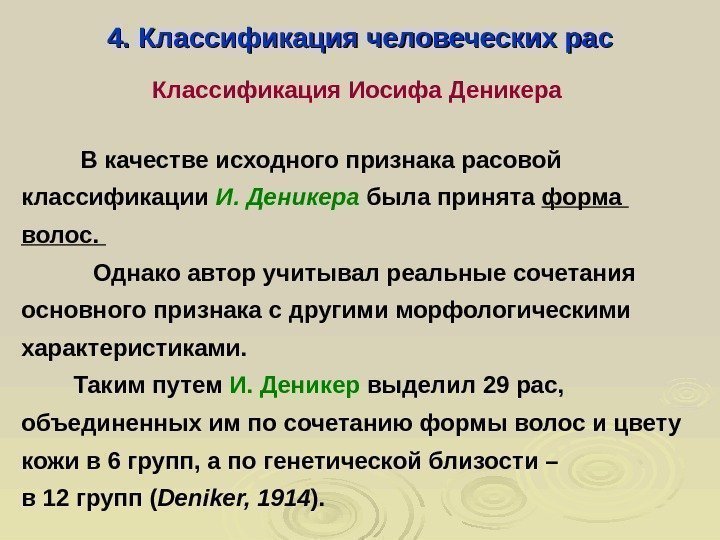 4. Классификация человеческих рас

Классификация Иосифа Деникера

В качестве исходного признака расовой классификации И. Деникера была принята форма волос.

Однако автор учитывал реальные сочетания основного признака с другими морфологическими характеристиками.

Таким путем И. Деникер выделил 29 рас, объединенных им по сочетанию формы волос и цвету кожи в 6 групп, а по генетической близости – в 12 групп (Deniker, 1914).